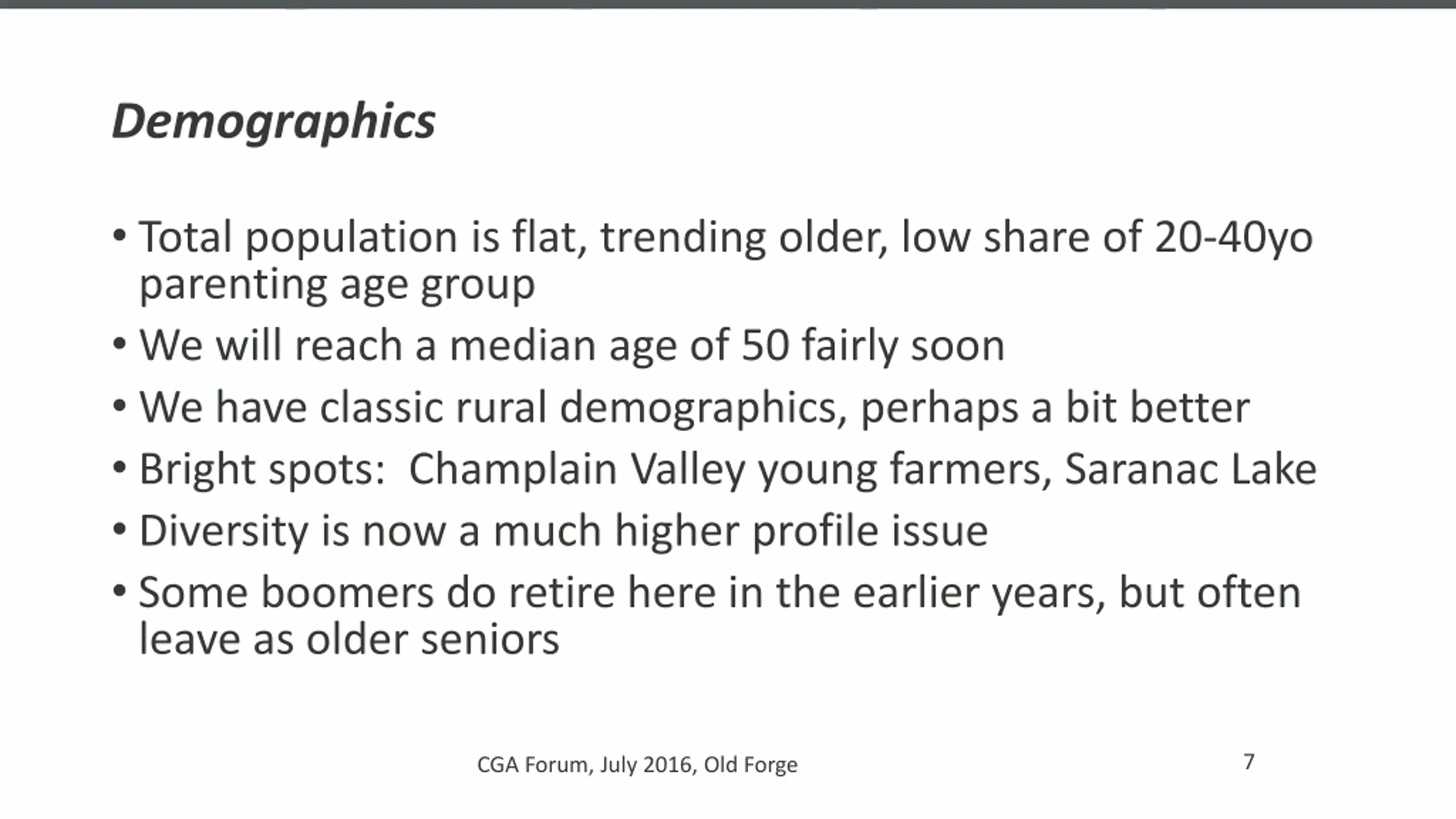 Demographics

• Total population is flat, trending older, low share of 20-40yo parenting age group
• We will reach a median age of 50 fairly soon
• We have classic rural demographics, perhaps a bit better
• Bright spots:  Champlain Valley young farmers, Saranac Lake
• Diversity is now a much higher profile issue
• Some boomers do retire here in the earlier years, but often leave as older seniors

CGA Forum, July 2016, Old Forge

7